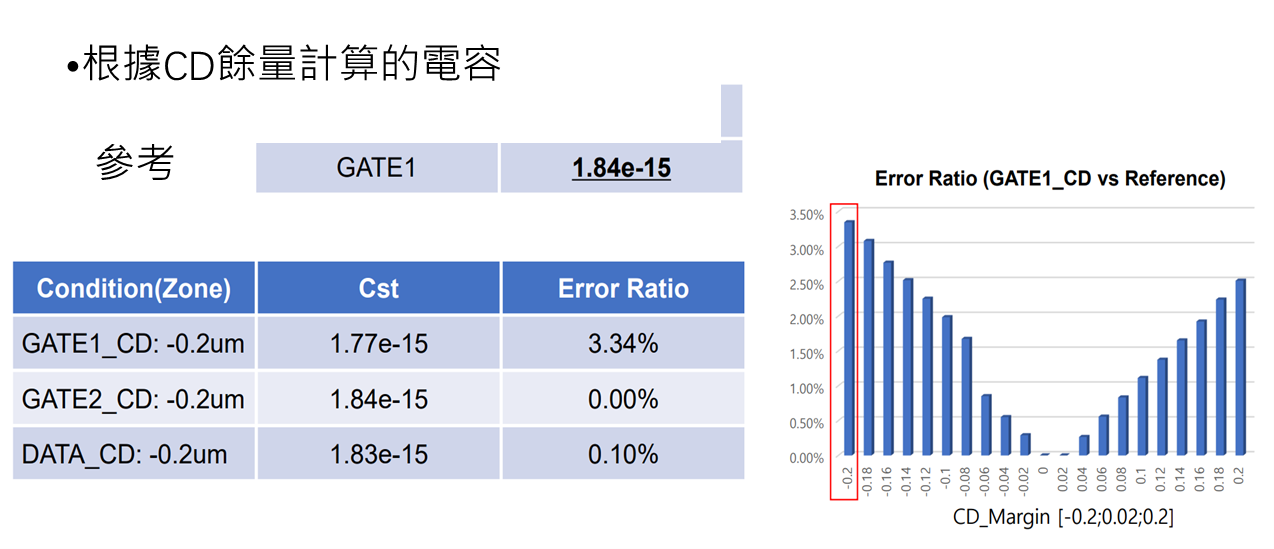 •根據CD餘量計算的電容

參考

| GATE1 | 1.84e-15 |
|---|---|

| Condition(Zone) | Cst | Error Ratio |
|---|---|---|
| GATE1_CD: -0.2um | 1.77e-15 | 3.34% |
| GATE2_CD: -0.2um | 1.84e-15 | 0.00% |
| DATA_CD: -0.2um | 1.83e-15 | 0.10% |

Error Ratio (GATE1_CD vs Reference)

3.50%
3.00%
2.50%
2.00%
1.50%
1.00%
0.50%
0.00%

-0.2 -0.18 -0.16 -0.14 -0.12 -0.1 -0.08 -0.06 -0.04 -0.02 0 0.02 0.04 0.06 0.08 0.1 0.12 0.14 0.16 0.18 0.2

CD_Margin [-0.2;0.02;0.2]